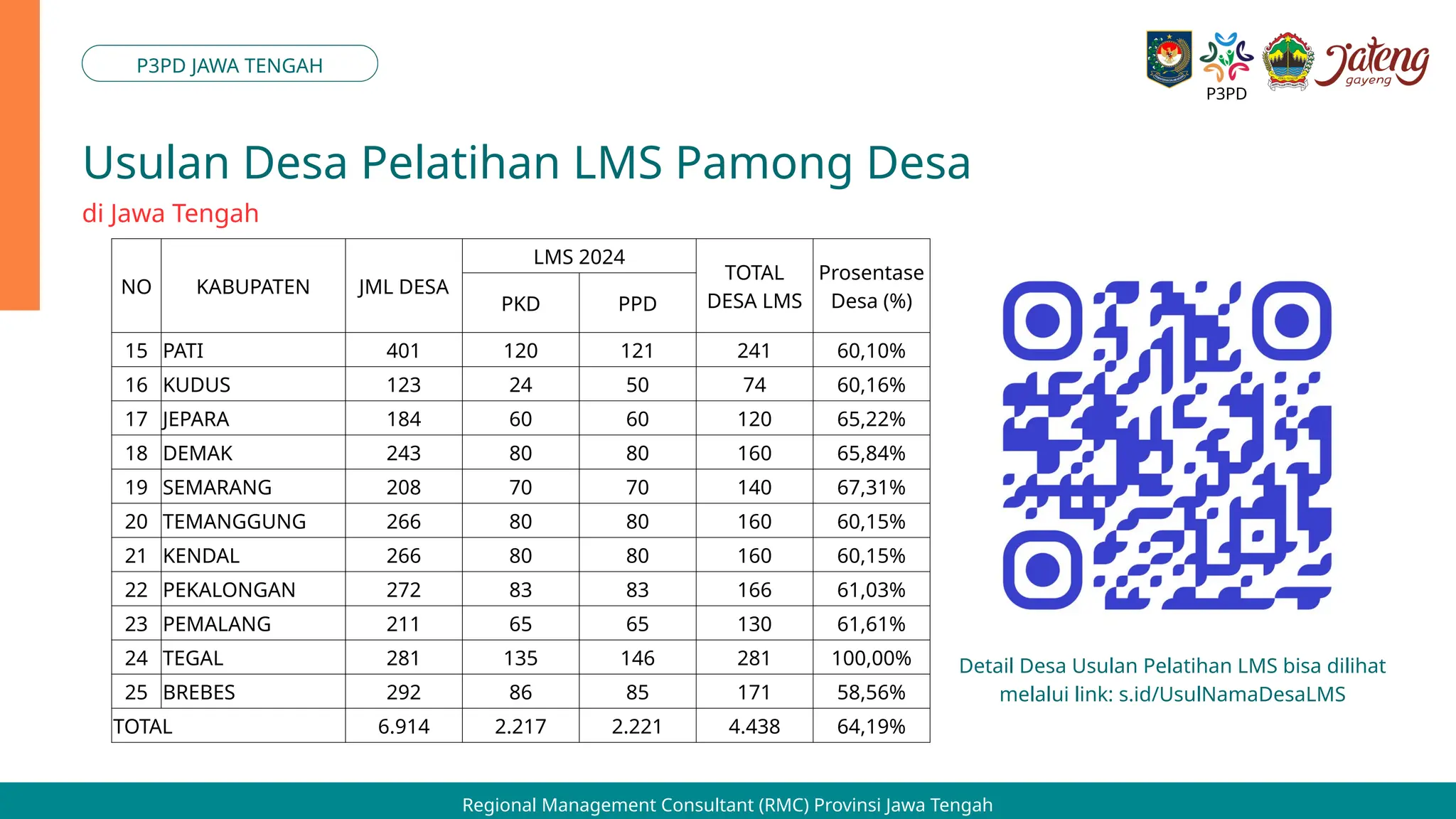 P3PD JAWA TENGAH

P3PD

Jateng gayeng

Usulan Desa Pelatihan LMS Pamong Desa

di Jawa Tengah

| NO | KABUPATEN | JML DESA | LMS 2024 PKD | LMS 2024 PPD | TOTAL DESA LMS | Prosentase Desa (%) |
|---|---|---|---|---|---|---|
| 15 | PATI | 401 | 120 | 121 | 241 | 60,10% |
| 16 | KUDUS | 123 | 24 | 50 | 74 | 60,16% |
| 17 | JEPARA | 184 | 60 | 60 | 120 | 65,22% |
| 18 | DEMAK | 243 | 80 | 80 | 160 | 65,84% |
| 19 | SEMARANG | 208 | 70 | 70 | 140 | 67,31% |
| 20 | TEMANGGUNG | 266 | 80 | 80 | 160 | 60,15% |
| 21 | KENDAL | 266 | 80 | 80 | 160 | 60,15% |
| 22 | PEKALONGAN | 272 | 83 | 83 | 166 | 61,03% |
| 23 | PEMALANG | 211 | 65 | 65 | 130 | 61,61% |
| 24 | TEGAL | 281 | 135 | 146 | 281 | 100,00% |
| 25 | BREBES | 292 | 86 | 85 | 171 | 58,56% |
| TOTAL | | 6.914 | 2.217 | 2.221 | 4.438 | 64,19% |

Detail Desa Usulan Pelatihan LMS bisa dilihat melalui link: s.id/UsulNamaDesaLMS

Regional Management Consultant (RMC) Provinsi Jawa Tengah